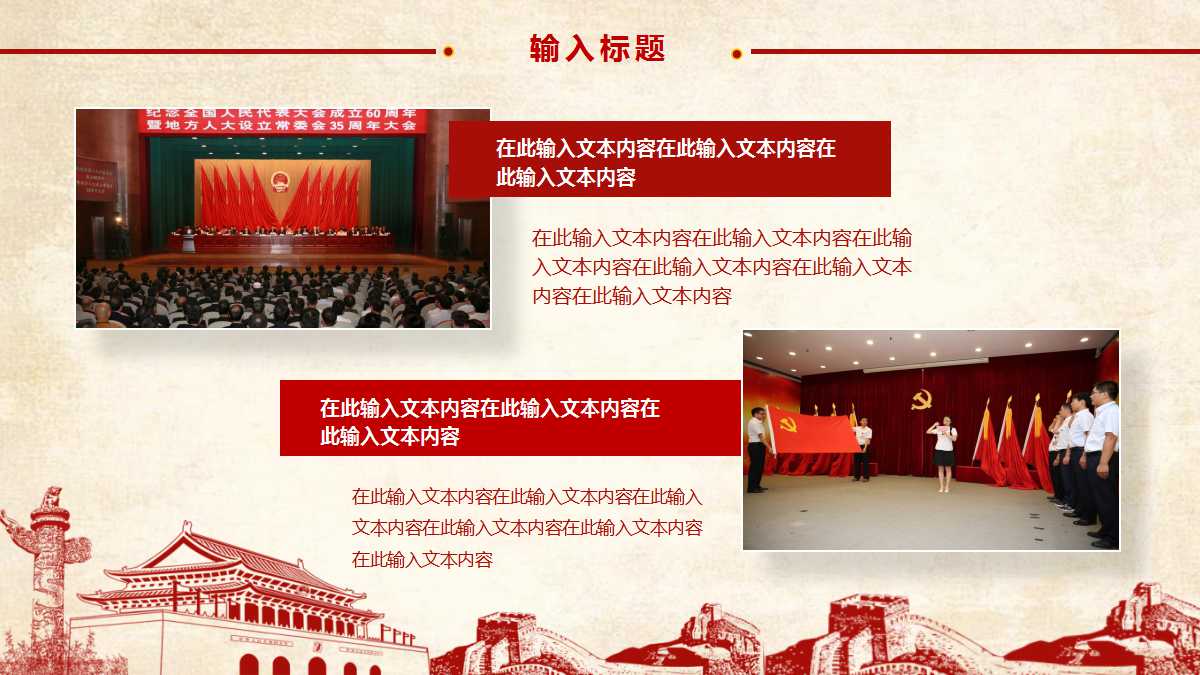 输入标题

纪念全国人民代表大会成立60周年
暨地方人大设立常委会35周年大会

在此输入文本内容在此输入文本内容在此输入文本内容

在此输入文本内容在此输入文本内容在此输入文本内容在此输入文本内容在此输入文本内容在此输入文本内容

在此输入文本内容在此输入文本内容在此输入文本内容

在此输入文本内容在此输入文本内容在此输入文本内容在此输入文本内容在此输入文本内容在此输入文本内容